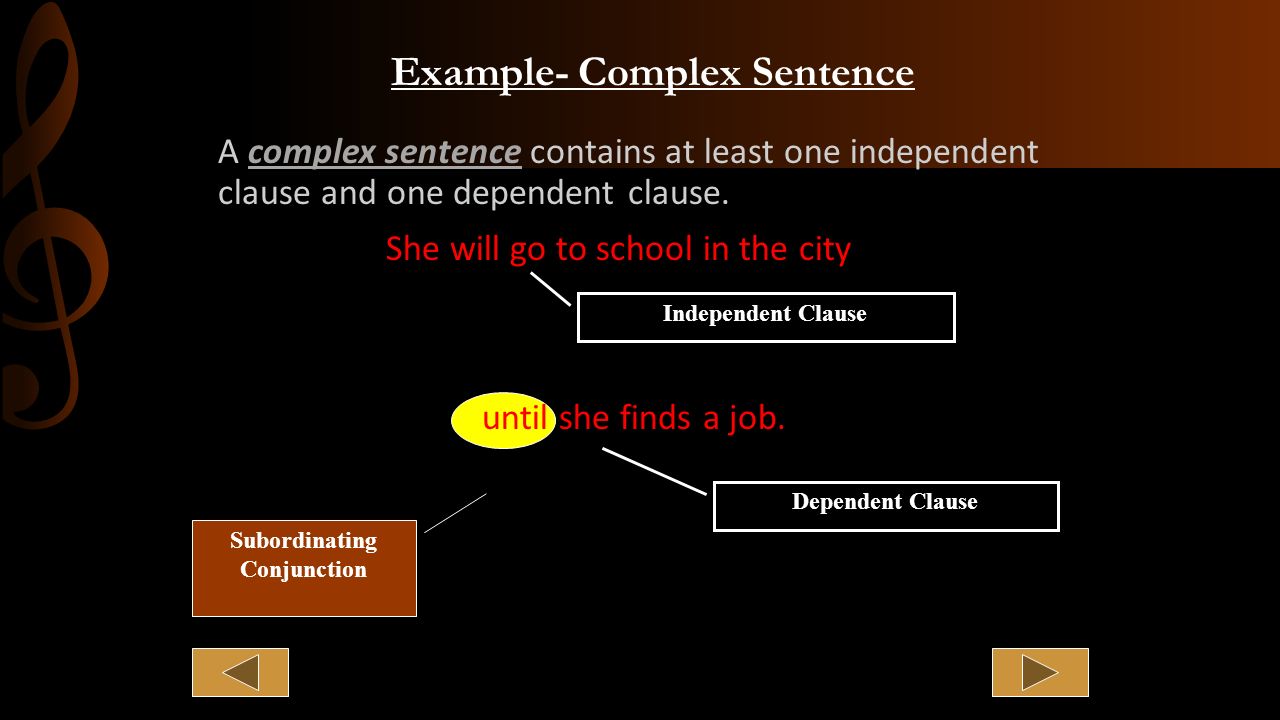 Example- Complex Sentence

A complex sentence contains at least one independent clause and one dependent clause.

She will go to school in the city

Independent Clause

until she finds a job.

Dependent Clause

Subordinating Conjunction